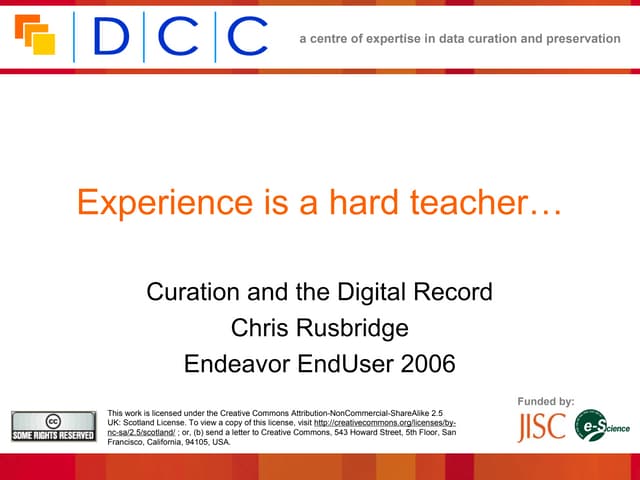 DCC

a centre of expertise in data curation and preservation

Experience is a hard teacher…

Curation and the Digital Record
Chris Rusbridge
Endeavor EndUser 2006

cc SOME RIGHTS RESERVED

This work is licensed under the Creative Commons Attribution-NonCommercial-ShareAlike 2.5 UK: Scotland License. To view a copy of this license, visit http://creativecommons.org/licenses/by-nc-sa/2.5/scotland/ ; or, (b) send a letter to Creative Commons, 543 Howard Street, 5th Floor, San Francisco, California, 94105, USA.

Funded by:

JISC

e-Science